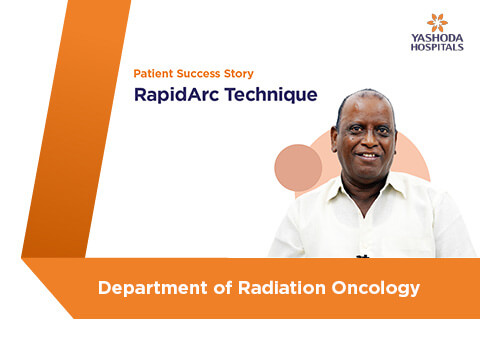 YASHODA
HOSPITALS

Patient Success Story

RapidArc Technique

Department of Radiation Oncology